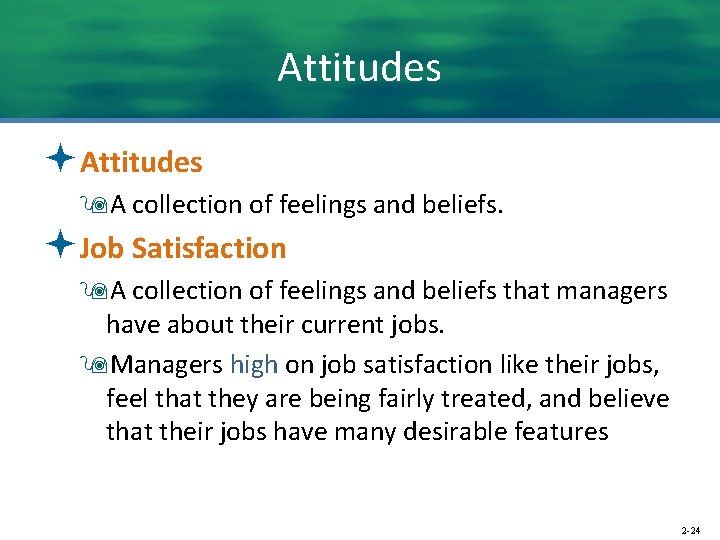 Attitudes

Attitudes

A collection of feelings and beliefs.

Job Satisfaction

A collection of feelings and beliefs that managers have about their current jobs.

Managers high on job satisfaction like their jobs, feel that they are being fairly treated, and believe that their jobs have many desirable features

2-24